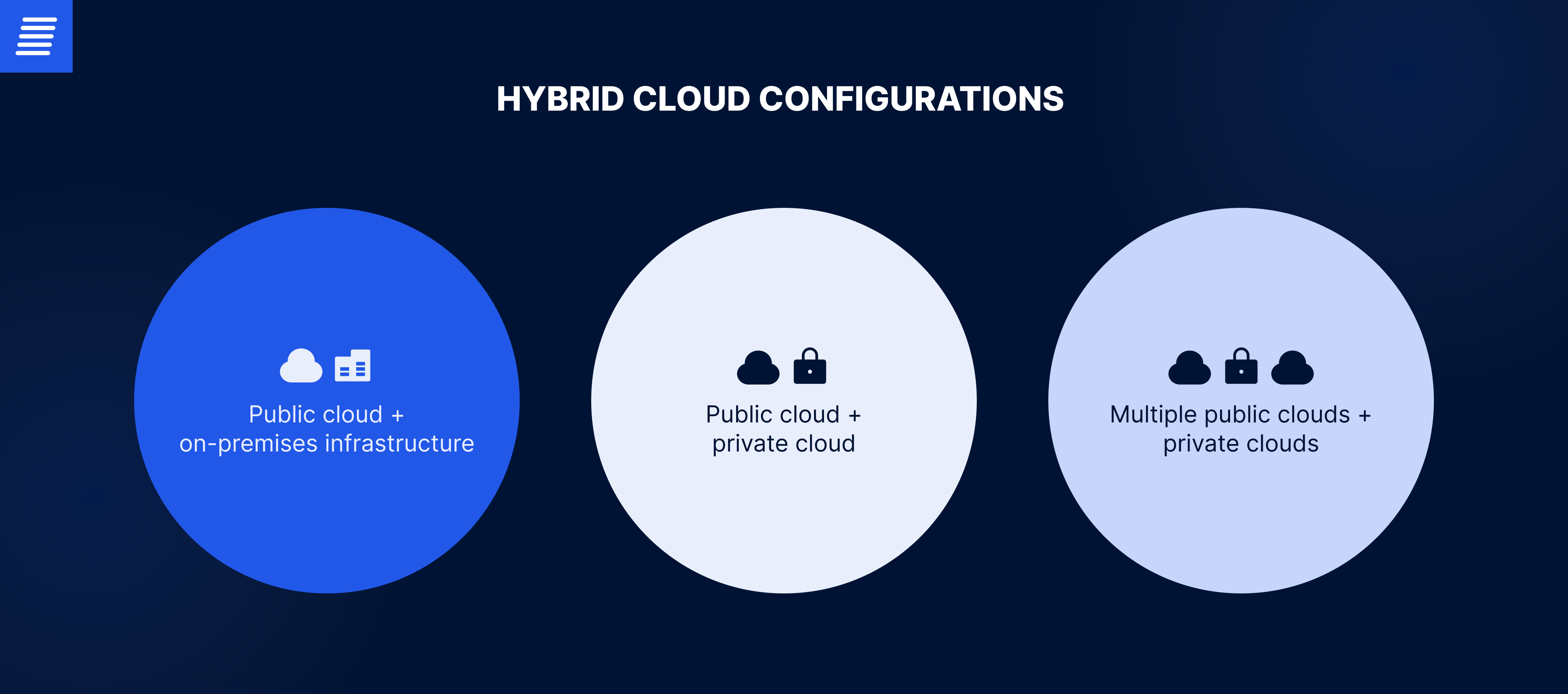 HYBRID CLOUD CONFIGURATIONS

Public cloud + on-premises infrastructure

Public cloud + private cloud

Multiple public clouds + private clouds